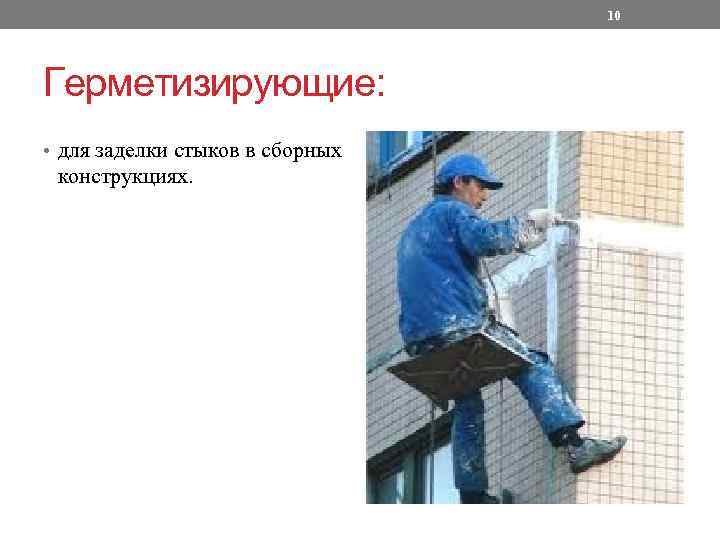 10

Герметизирующие:

• для заделки стыков в сборных конструкциях.